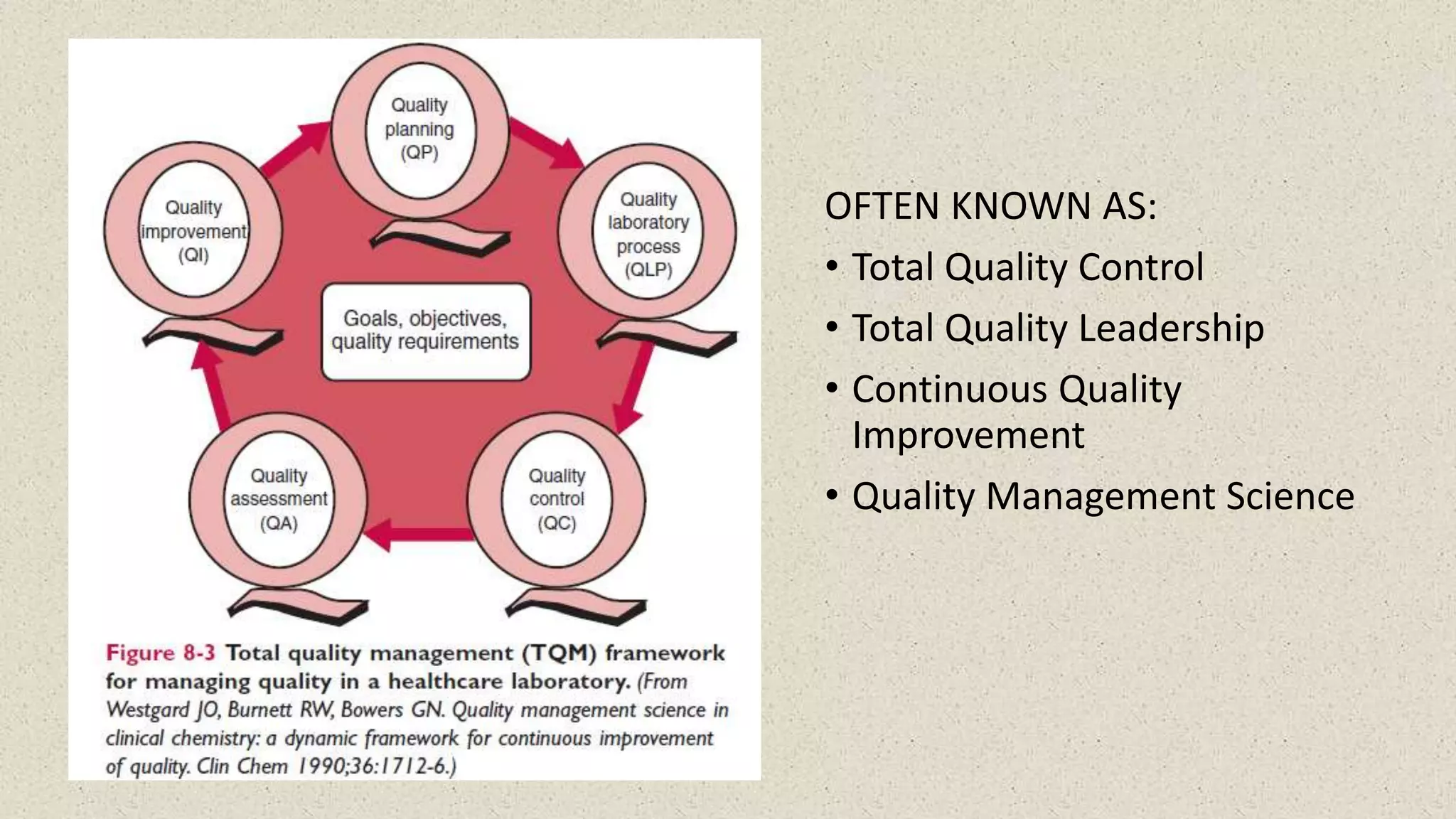 Quality planning (QP)

Quality laboratory process (QLP)

Quality control (QC)

Quality assessment (QA)

Quality improvement (QI)

Goals, objectives, quality requirements

Figure 8-3 Total quality management (TQM) framework for managing quality in a healthcare laboratory. (From Westgard JO, Burnett RW, Bowers GN. Quality management science in clinical chemistry: a dynamic framework for continuous improvement of quality. Clin Chem 1990;36:1712-6.)

OFTEN KNOWN AS:

• Total Quality Control
• Total Quality Leadership
• Continuous Quality Improvement
• Quality Management Science